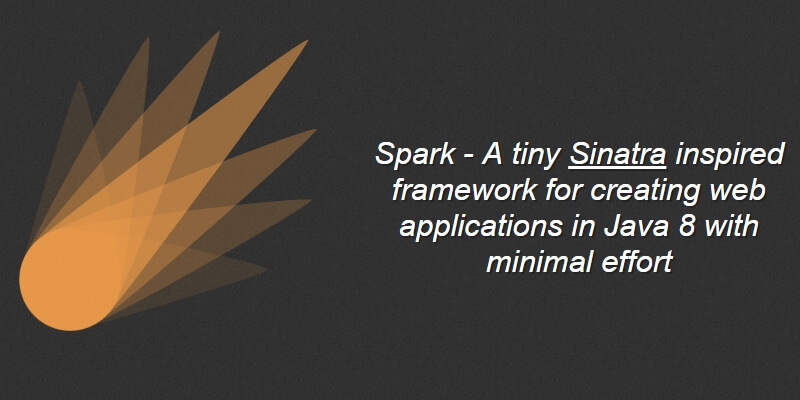 Spark - A tiny Sinatra inspired framework for creating web applications in Java 8 with minimal effort